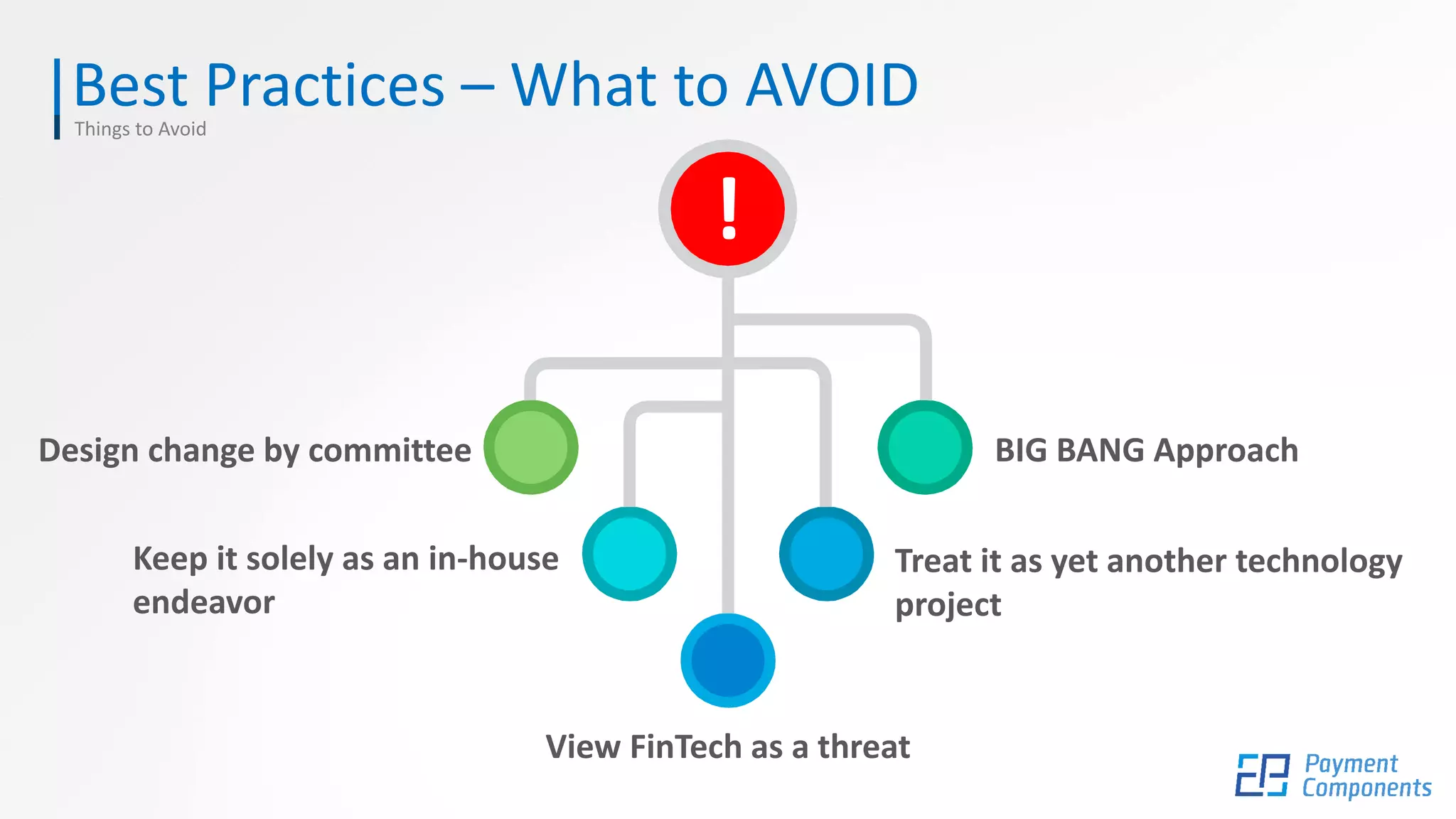 Best Practices – What to AVOID

Things to Avoid

!

Design change by committee

BIG BANG Approach

Keep it solely as an in-house endeavor

Treat it as yet another technology project

View FinTech as a threat

Payment Components